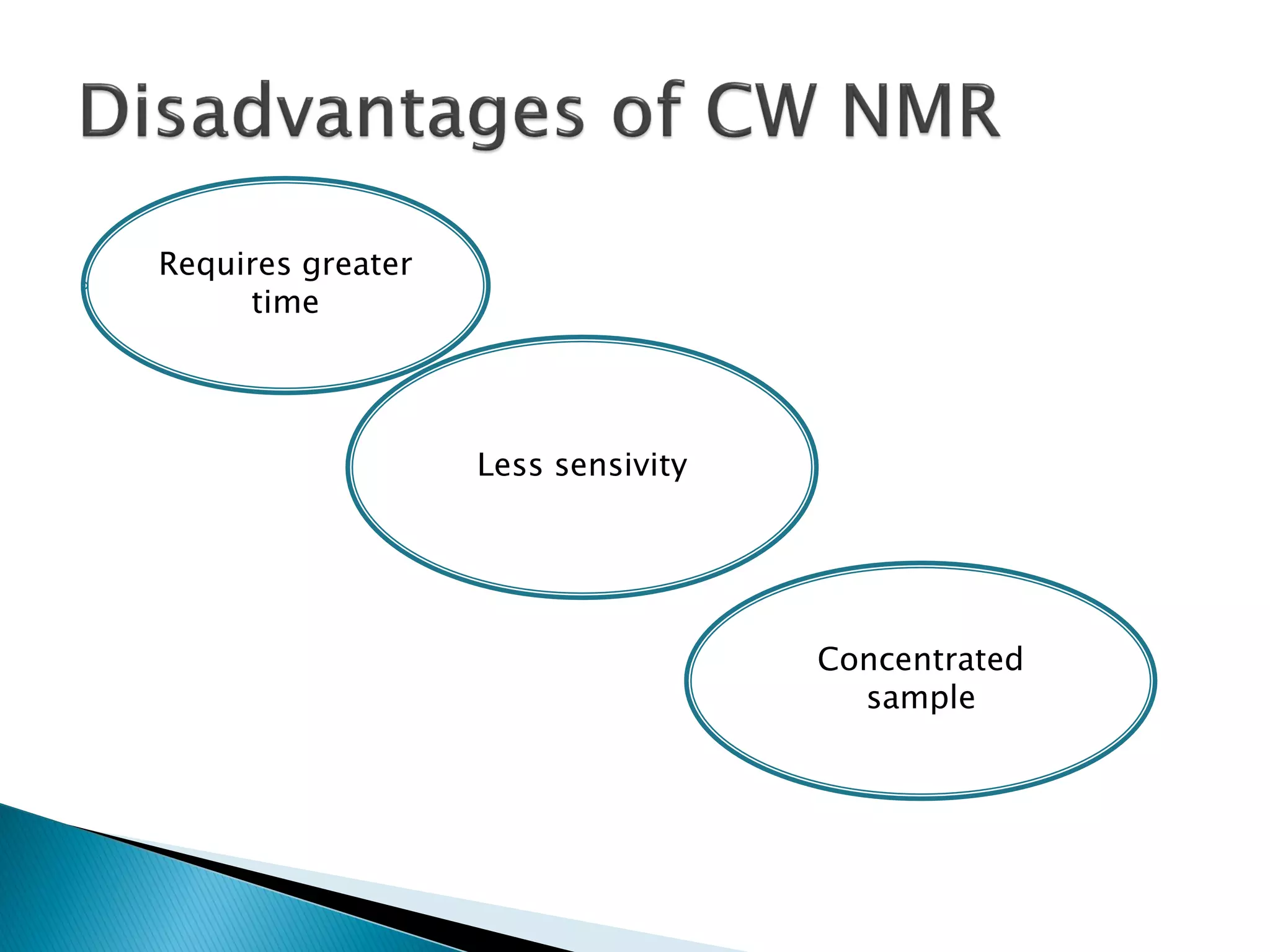 Disadvantages of CW NMR

Requires greater time

Less sensivity

Concentrated sample